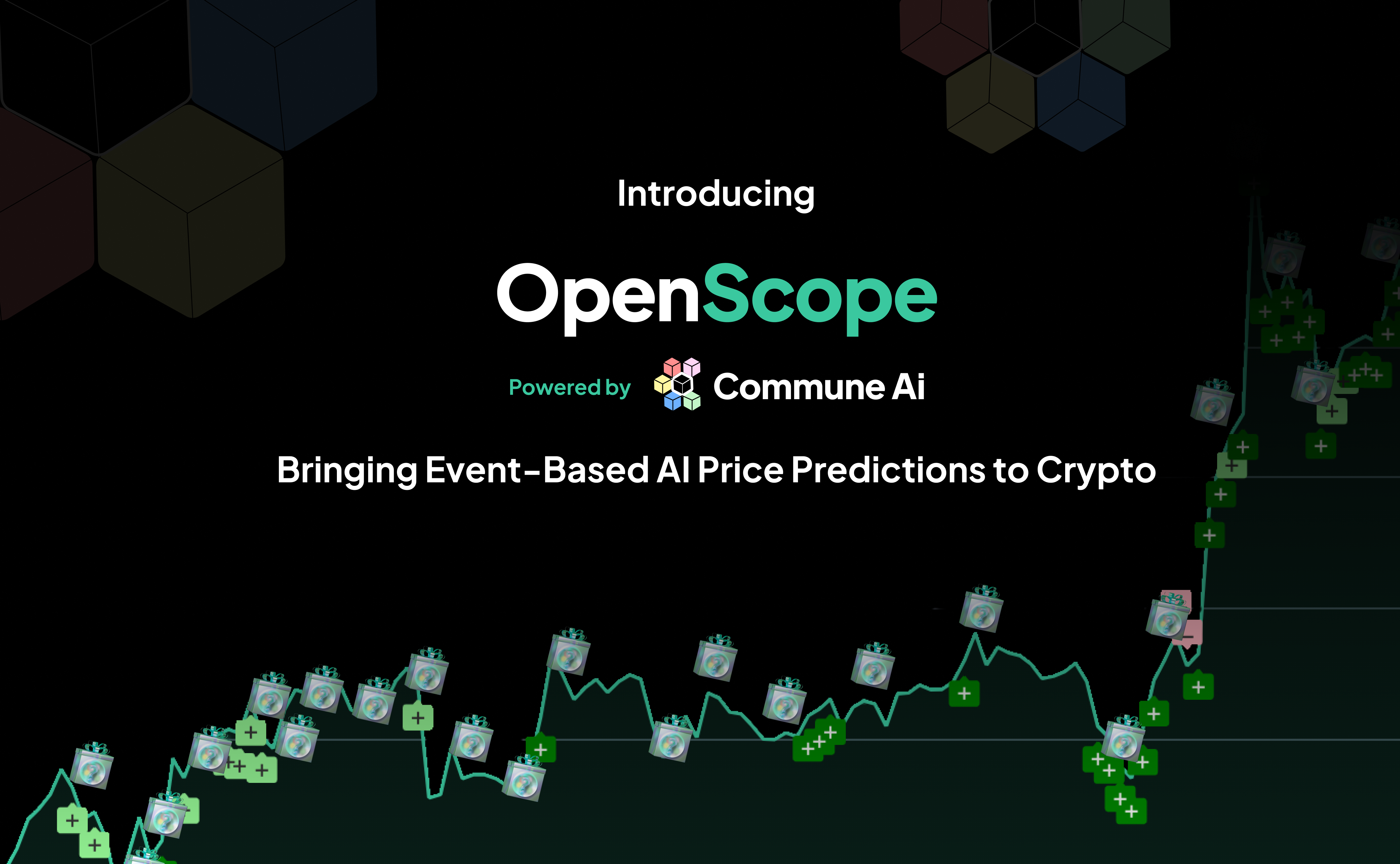 Introducing

OpenScope

Powered by Commune Ai

Bringing Event-Based AI Price Predictions to Crypto